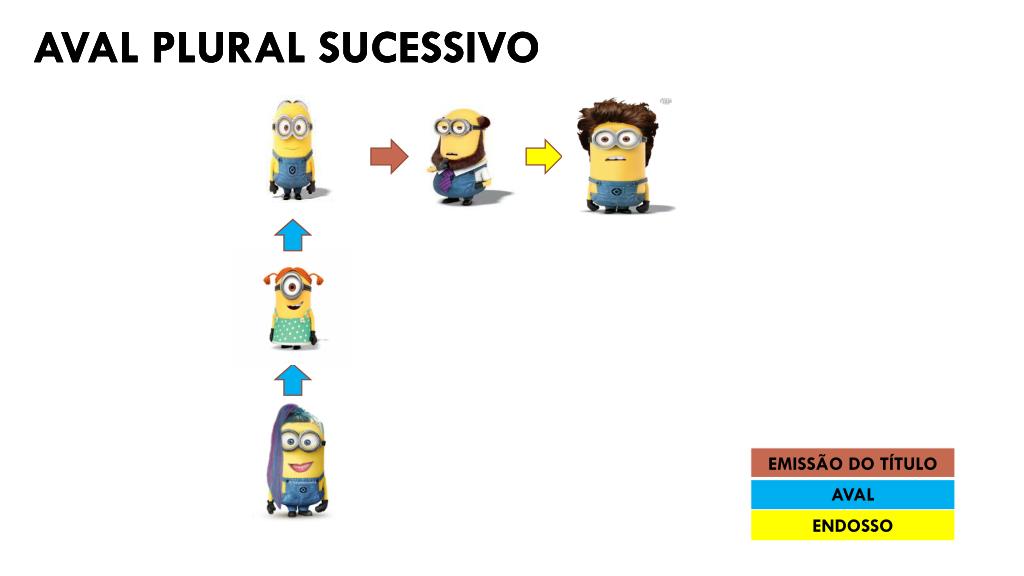 AVAL PLURAL SUCESSIVO

EMISSÃO DO TÍTULO
AVAL
ENDOSSO